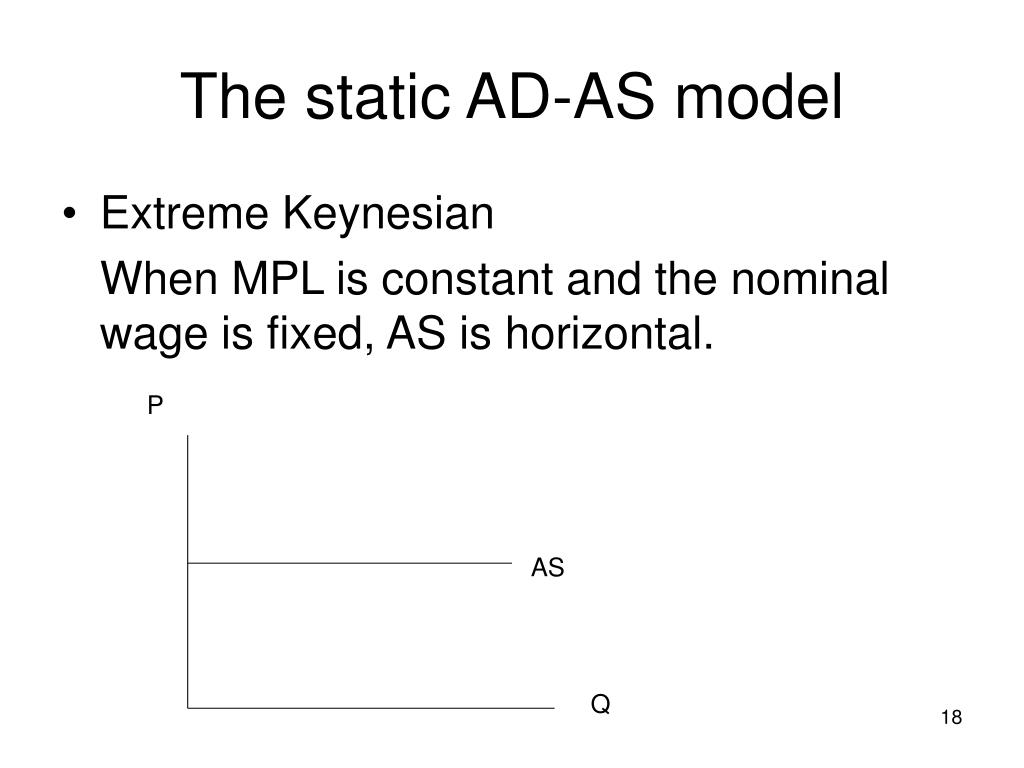 The static AD-AS model

• Extreme Keynesian

When MPL is constant and the nominal wage is fixed, AS is horizontal.

P

AS

Q

18